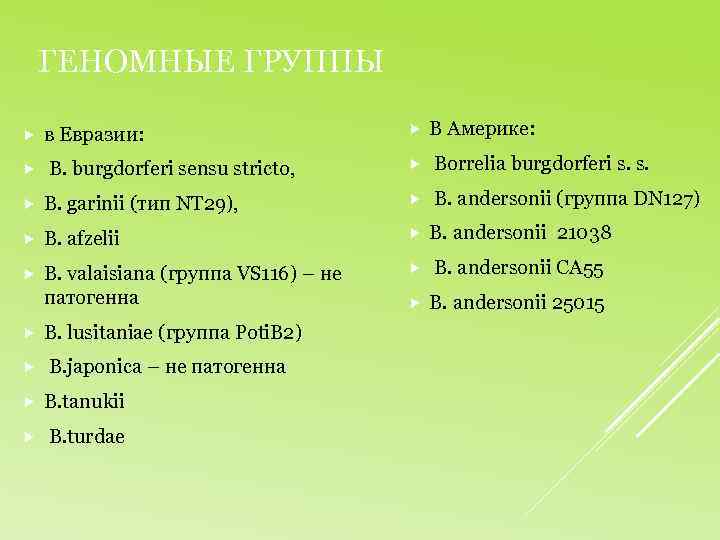 ГЕНОМНЫЕ ГРУППЫ

в Евразии:

B. burgdorferi sensu stricto,

B. garinii (тип NT29),

B. afzelii

B. valaisiana (группа VS116) – не патогенна

B. lusitaniae (группа PotiB2)

B.japonica – не патогенна

B.tanukii

B.turdae

В Америке:

Borrelia burgdorferi s. s.

B. andersonii (группа DN127)

B. andersonii 21038

B. andersonii CA55

B. andersonii 25015